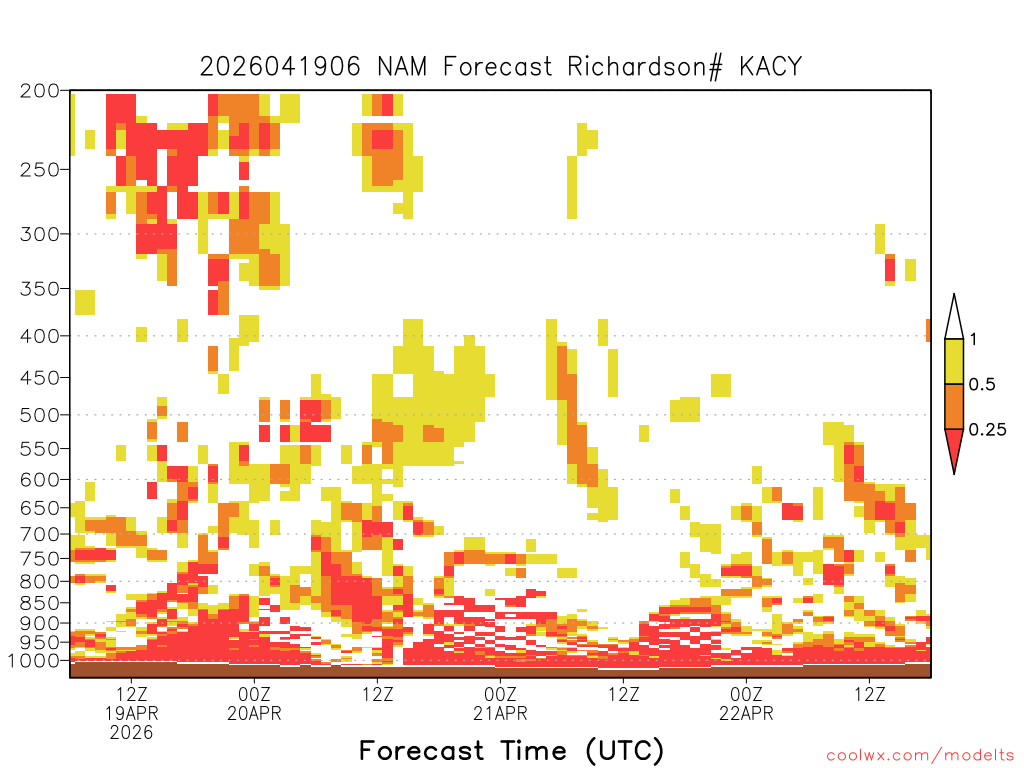 2026041906 NAM Forecast Richardson# KACY

200
250
300
350
400
450
500
550
600
650
700
750
800
850
900
950
1000

1
0.5
0.25

12Z
19APR
2026
00Z
20APR
12Z
00Z
21APR
12Z
00Z
22APR
12Z

Forecast Time (UTC)

coolwx.com/modelts